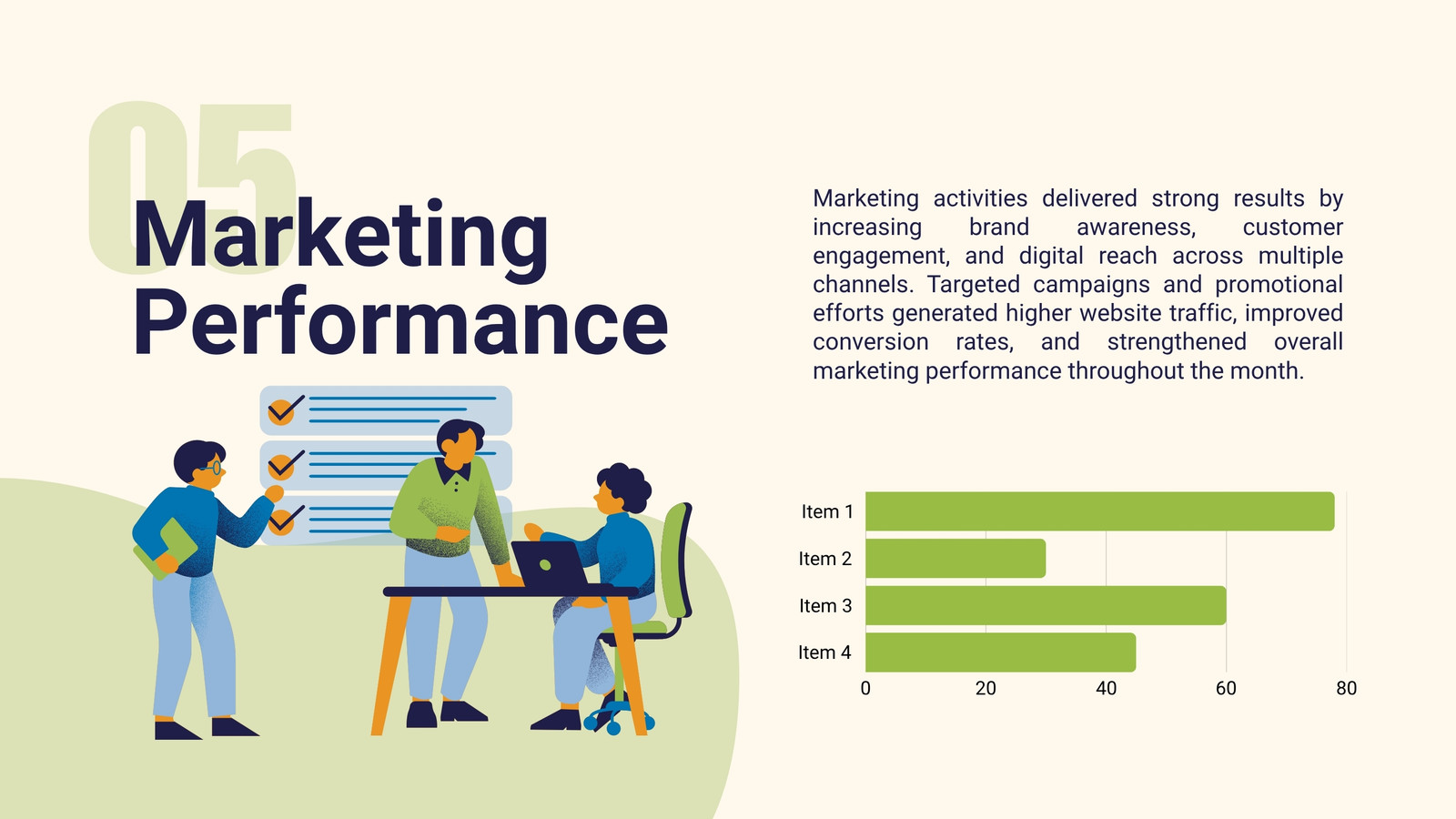 05

Marketing Performance

Marketing activities delivered strong results by increasing brand awareness, customer engagement, and digital reach across multiple channels. Targeted campaigns and promotional efforts generated higher website traffic, improved conversion rates, and strengthened overall marketing performance throughout the month.

Item 1
Item 2
Item 3
Item 4
0
20
40
60
80